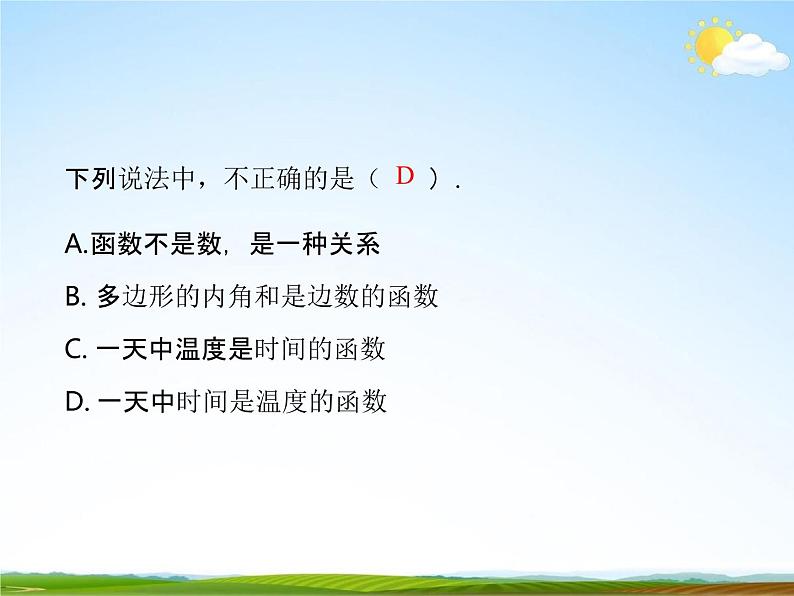 下列说法中，不正确的是（ D ）.

A.函数不是数，是一种关系

B. 多边形的内角和是边数的函数

C. 一天中温度是时间的函数

D. 一天中时间是温度的函数